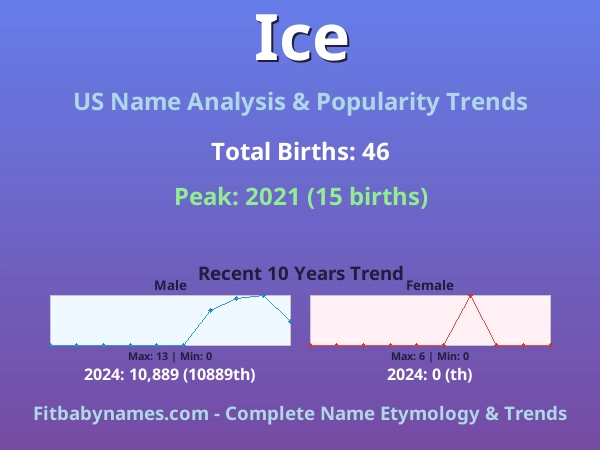 Ice

US Name Analysis & Popularity Trends

Total Births: 46

Peak: 2021 (15 births)

Recent 10 Years Trend

Male

Max: 13 | Min: 0

2024: 10,889 (10889th)

Female

Max: 6 | Min: 0

2024: 0 (th)

Fitbabynames.com - Complete Name Etymology & Trends